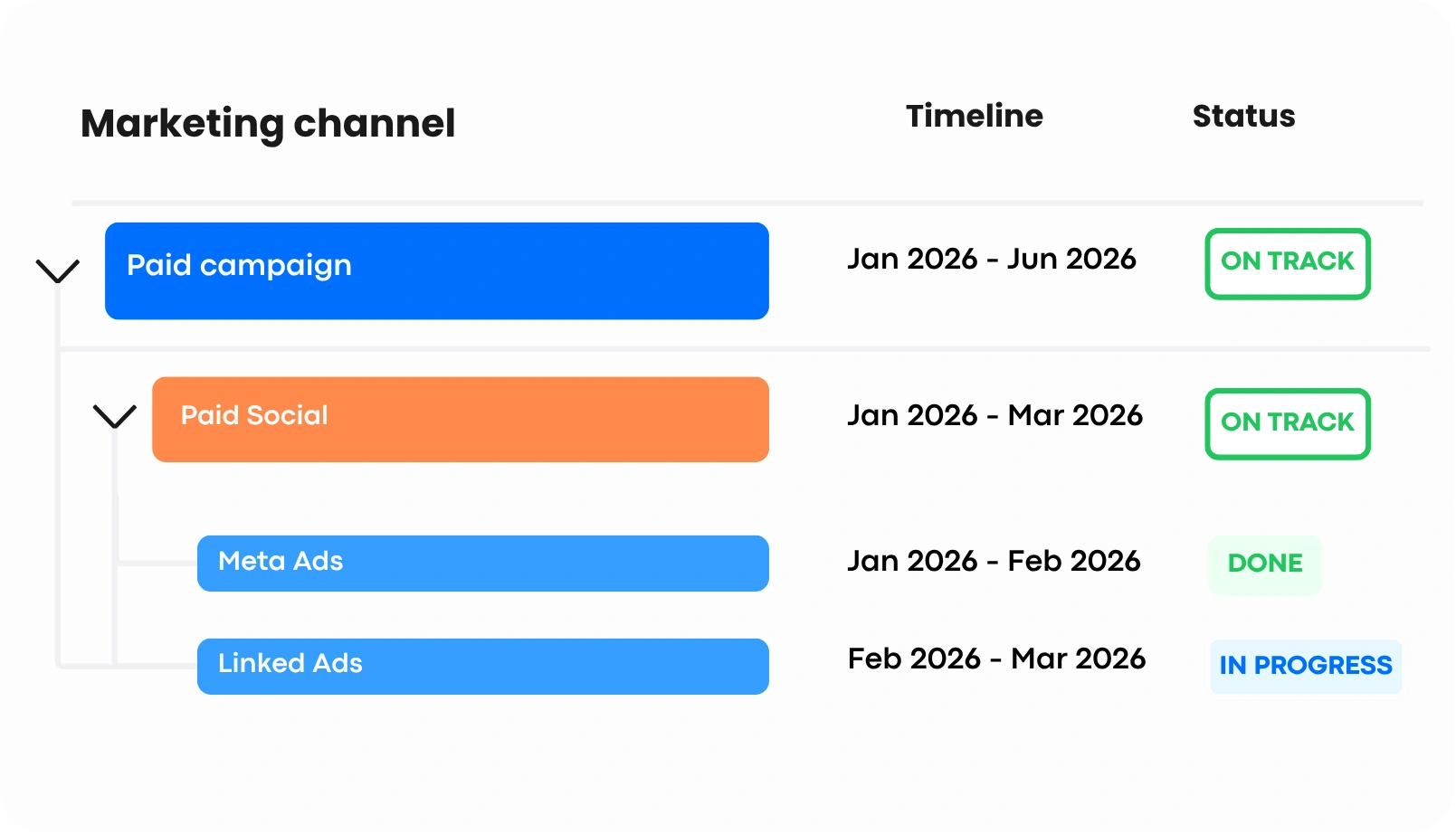 | Marketing channel | Timeline | Status |
|---|---|---|
| Paid campaign | Jan 2026 - Jun 2026 | ON TRACK |
| Paid Social | Jan 2026 - Mar 2026 | ON TRACK |
| Meta Ads | Jan 2026 - Feb 2026 | DONE |
| Linked Ads | Feb 2026 - Mar 2026 | IN PROGRESS |